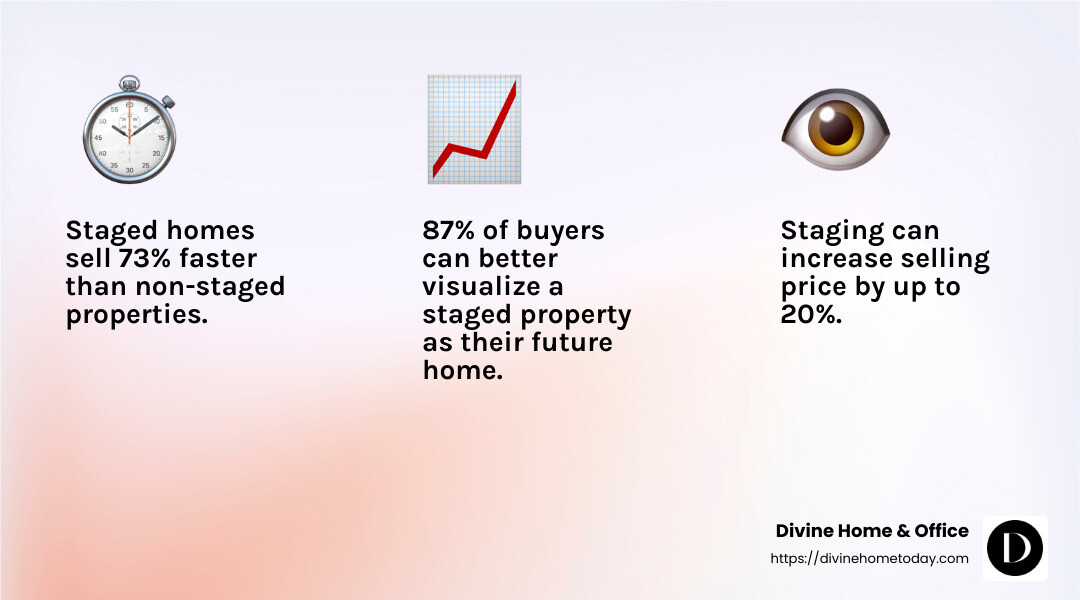 Staged homes sell 73% faster than non-staged properties.

87% of buyers can better visualize a staged property as their future home.

Staging can increase selling price by up to 20%.

Divine Home & Office
https://divinehometoday.com

D